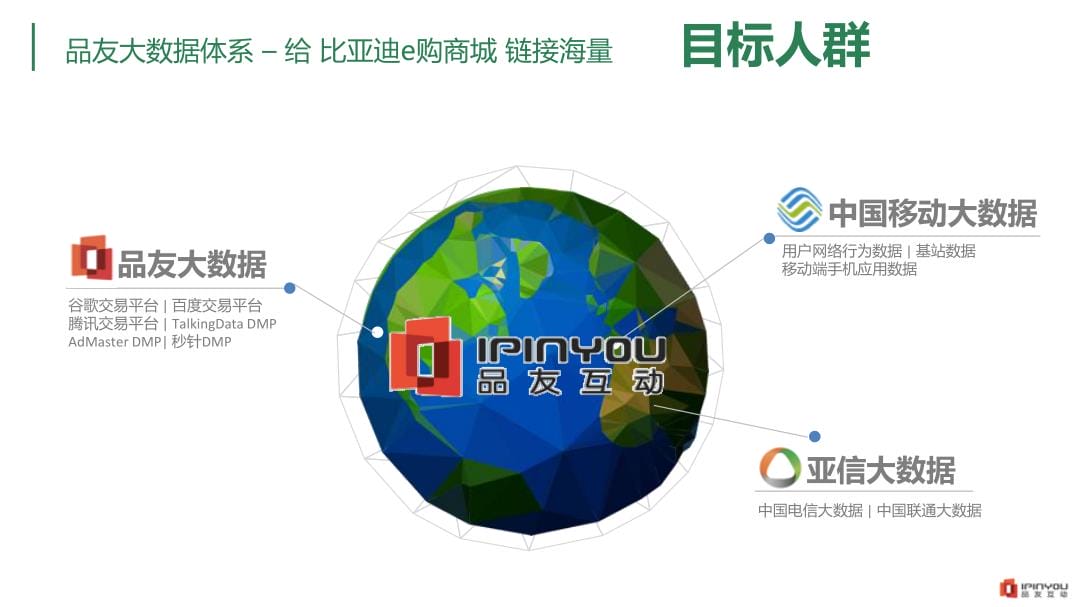 品友大数据体系 – 给 比亚迪e购商城 链接海量 目标人群

品友大数据

谷歌交易平台 | 百度交易平台
腾讯交易平台 | TalkingData DMP
AdMaster DMP| 秒针DMP

IPINYOU
品友互动

中国移动大数据

用户网络行为数据 | 基站数据
移动端手机应用数据

亚信大数据

中国电信大数据 | 中国联通大数据

IPINYOU
品友互动